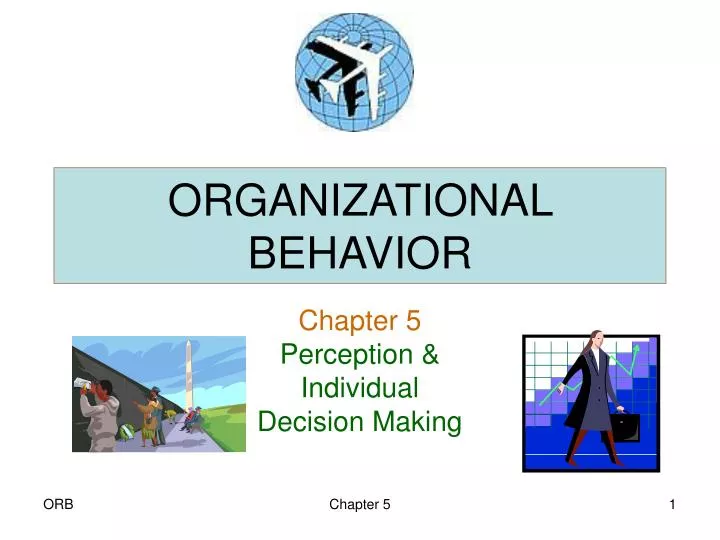 ORGANIZATIONAL BEHAVIOR

Chapter 5
Perception & Individual Decision Making

ORB

Chapter 5

1